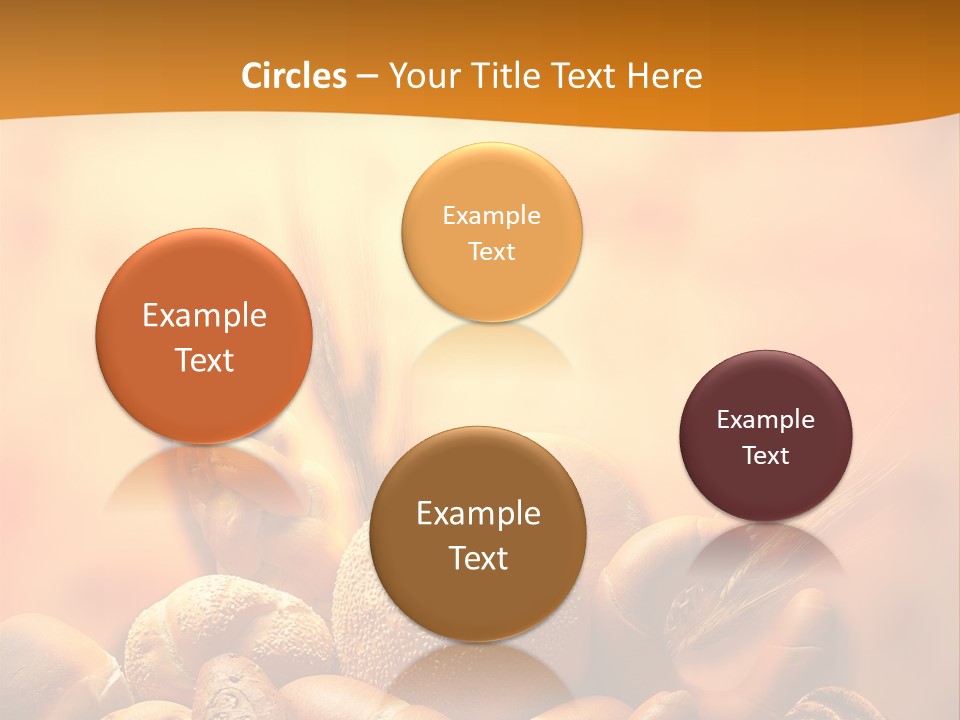 Circles – Your Title Text Here

Example Text

Example Text

Example Text

Example Text